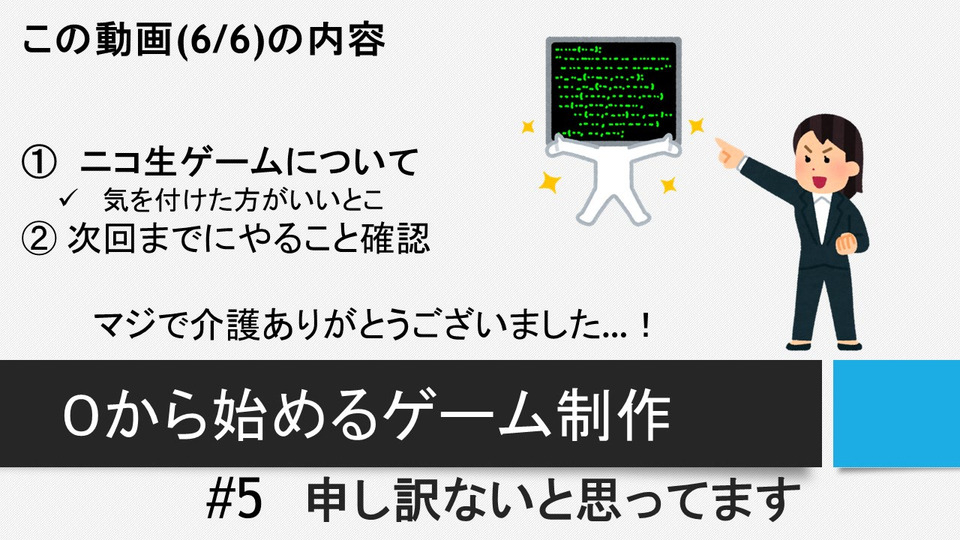 この動画(6/6)の内容

① ニコ生ゲームについて
✓ 気を付けた方がいいとこ
② 次回までにやること確認

マジで介護ありがとうございました…！

0から始めるゲーム制作

#5 申し訳ないと思ってます